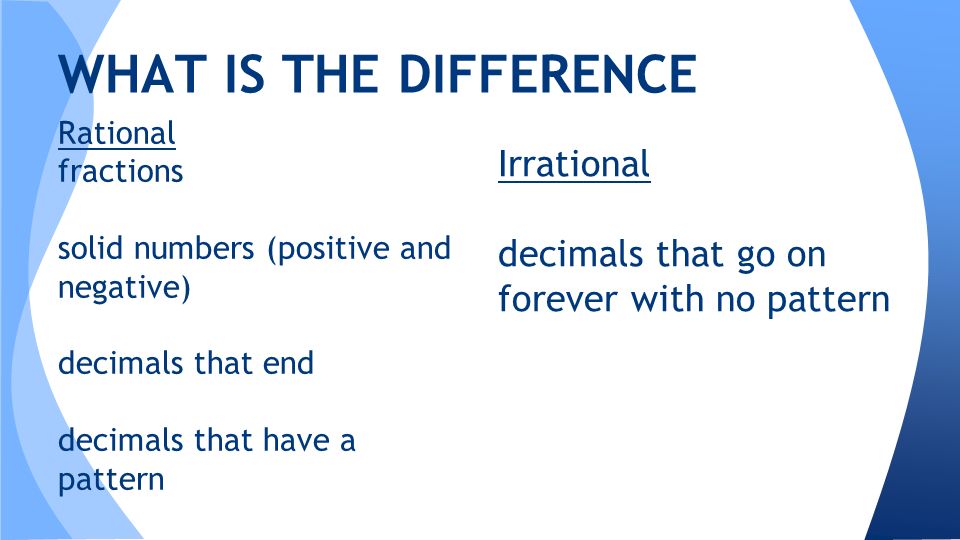 WHAT IS THE DIFFERENCE

Rational
fractions

solid numbers (positive and negative)

decimals that end

decimals that have a pattern

Irrational

decimals that go on forever with no pattern